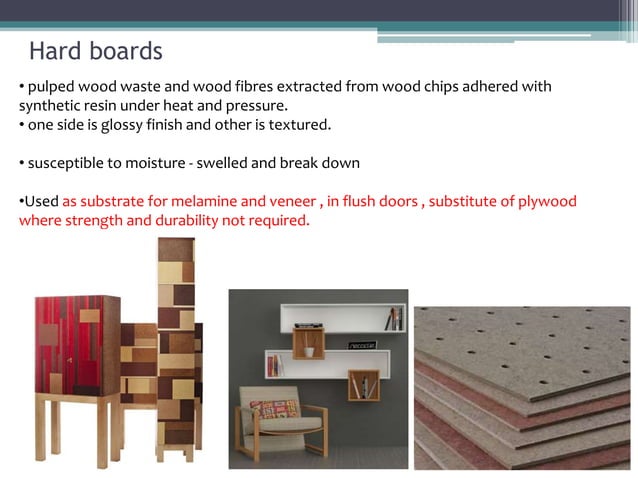 Hard boards

• pulped wood waste and wood fibres extracted from wood chips adhered with synthetic resin under heat and pressure.
• one side is glossy finish and other is textured.

• susceptible to moisture - swelled and break down

•Used as substrate for melamine and veneer , in flush doors , substitute of plywood where strength and durability not required.